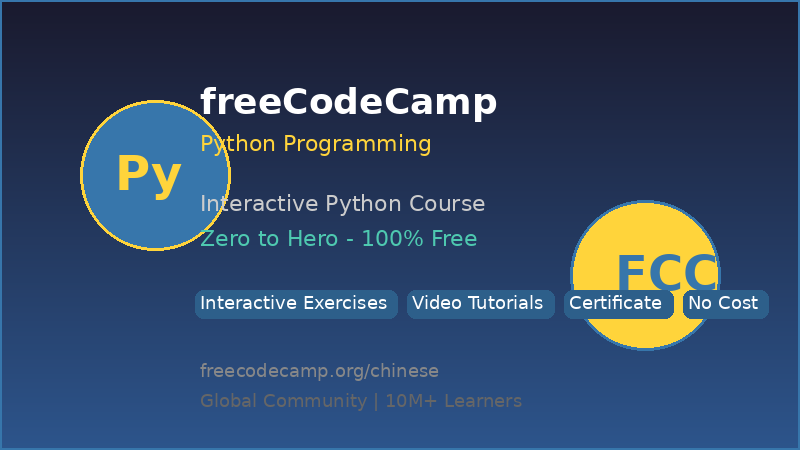 Py

freeCodeCamp

Python Programming

Interactive Python Course

Zero to Hero - 100% Free

FCC

Interactive Exercises Video Tutorials Certificate No Cost

freecodecamp.org/chinese

Global Community | 10M+ Learners